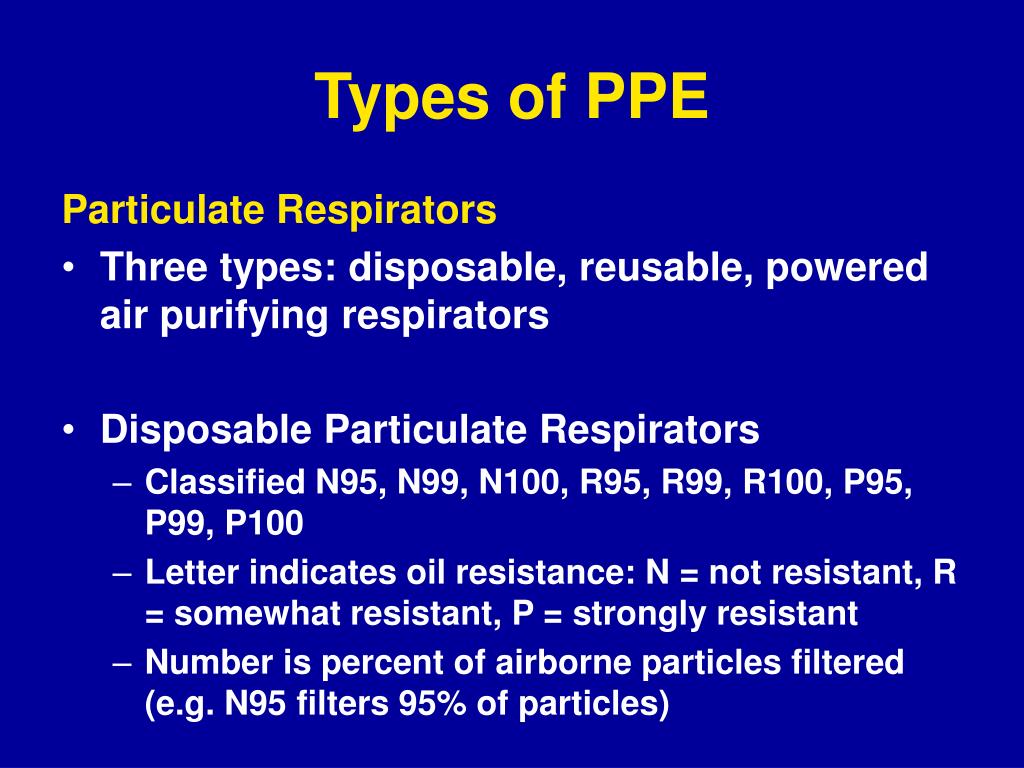 Types of PPE

Particulate Respirators

• Three types: disposable, reusable, powered air purifying respirators

• Disposable Particulate Respirators
– Classified N95, N99, N100, R95, R99, R100, P95, P99, P100
– Letter indicates oil resistance: N = not resistant, R = somewhat resistant, P = strongly resistant
– Number is percent of airborne particles filtered (e.g. N95 filters 95% of particles)